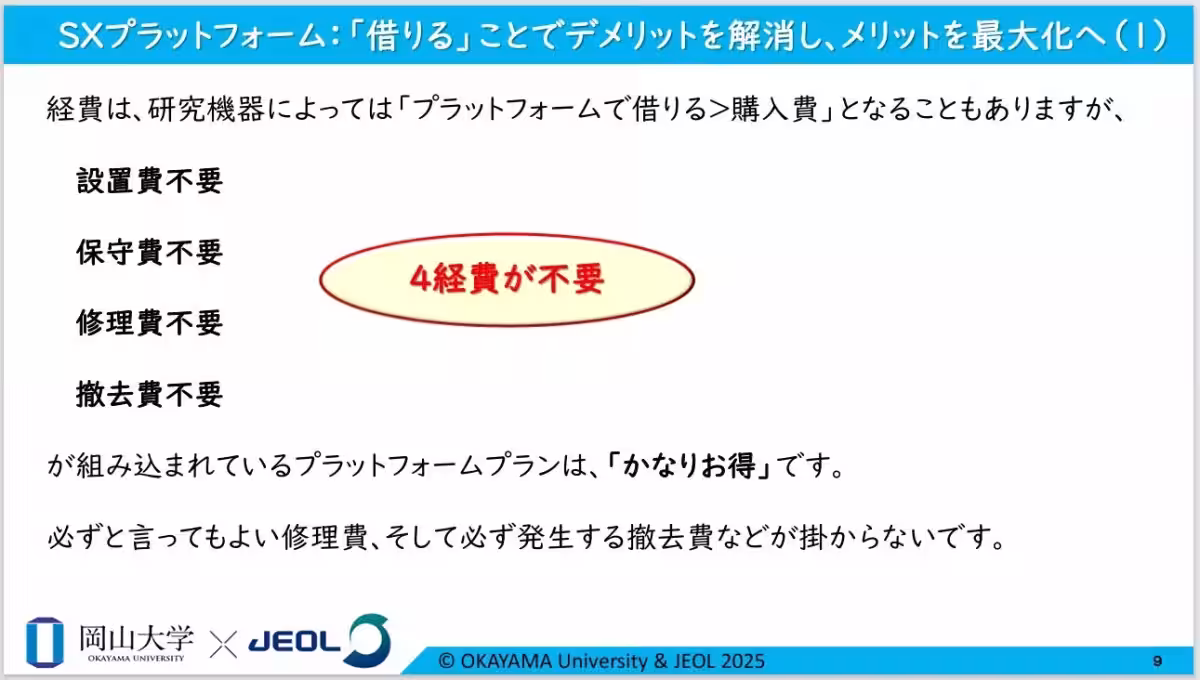 SXプラットフォーム：「借りる」ことでデメリットを解消し、メリットを最大化へ（1）

経費は、研究機器によっては「プラットフォームで借りる>購入費」となることもありますが、

設置費不要

保守費不要

修理費不要

撤去費不要

4経費が不要

が組み込まれているプラットフォームプランは、「かなりお得」です。

必ずと言ってもよい修理費、そして必ず発生する撤去費などが掛からないです。

岡山大学 OKAYAMA UNIVERSITY × JEOL

© OKAYAMA University & JEOL 2025

9